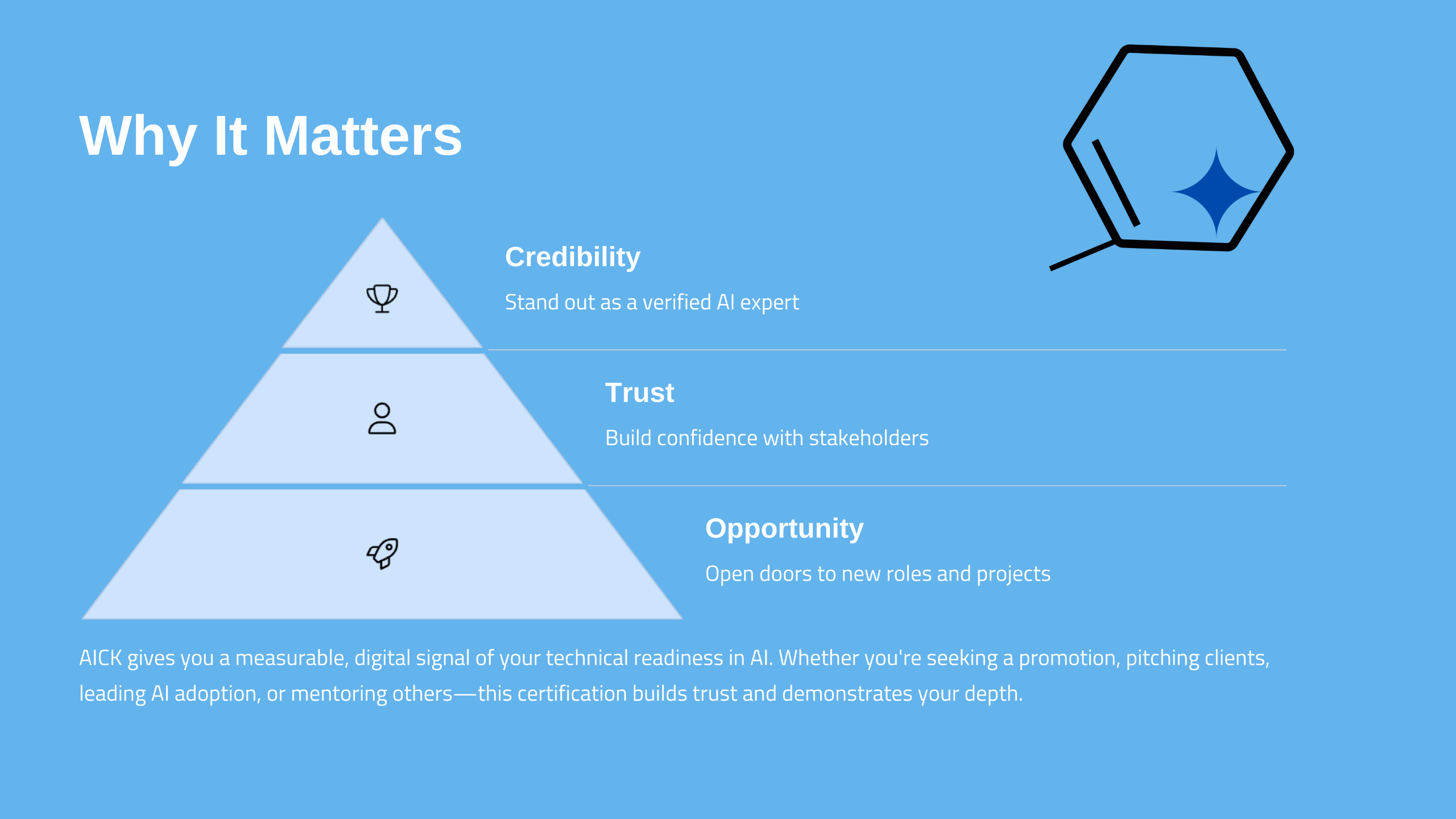 Why It Matters

Credibility

Stand out as a verified AI expert

Trust

Build confidence with stakeholders

Opportunity

Open doors to new roles and projects

AICK gives you a measurable, digital signal of your technical readiness in AI. Whether you're seeking a promotion, pitching clients, leading AI adoption, or mentoring others—this certification builds trust and demonstrates your depth.